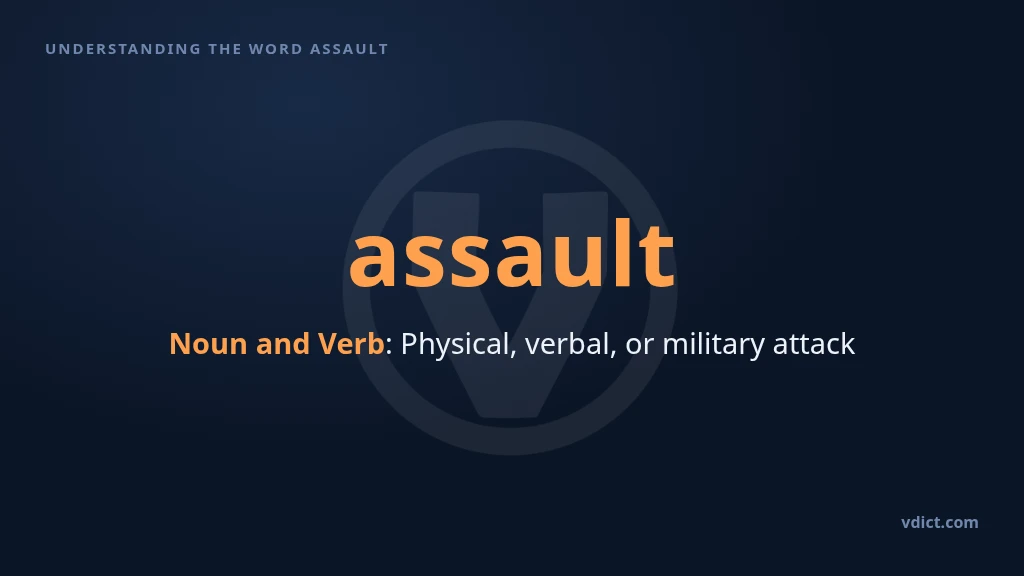 UNDERSTANDING THE WORD ASSAULT

assault

Noun and Verb: Physical, verbal, or military attack

vdict.com